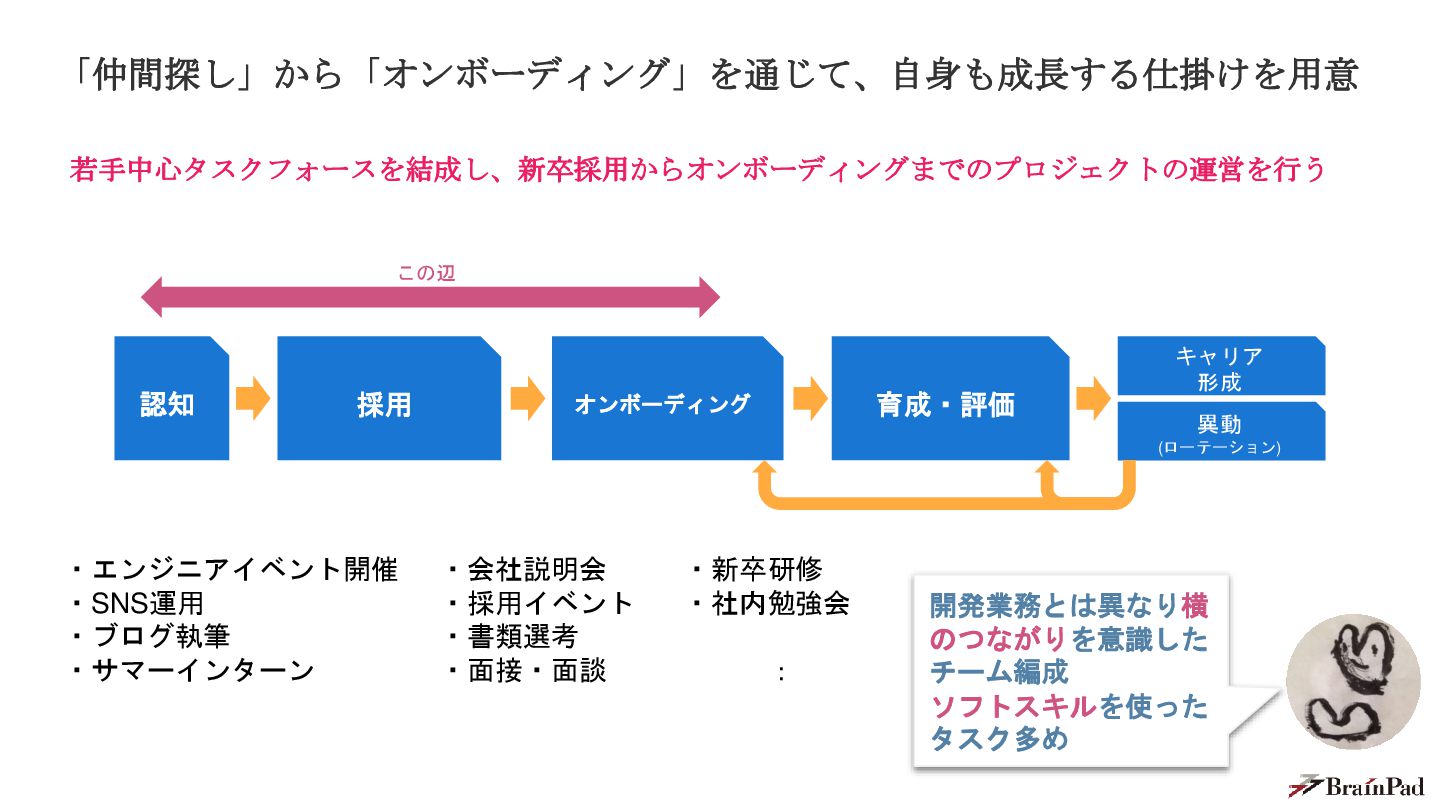 「仲間探し」から「オンボーディング」を通じて、自身も成長する仕掛けを用意

若手中心タスクフォースを結成し、新卒採用からオンボーディングまでのプロジェクトの運営を行う

この辺

認知

採用

オンボーディング

育成・評価

キャリア形成

異動
(ローテーション)

・エンジニアイベント開催
・SNS運用
・ブログ執筆
・サマーインターン

・会社説明会
・採用イベント
・書類選考
・面接・面談

・新卒研修
・社内勉強会
:

開発業務とは異なり横のつながりを意識したチーム編成
ソフトスキルを使ったタスク多め

BrainPad